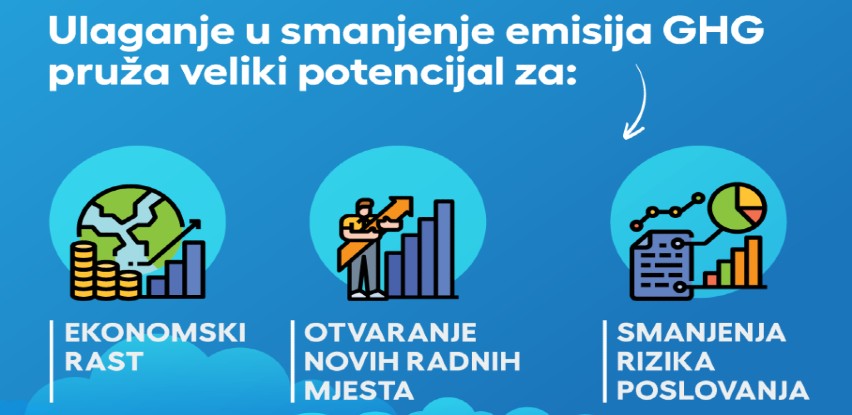 Ulaganje u smanjenje emisija GHG pruža veliki potencijal za:

EKONOMSKI RAST

OTVARANJE NOVIH RADNIH MJESTA

SMANJENJA RIZIKA POSLOVANJA